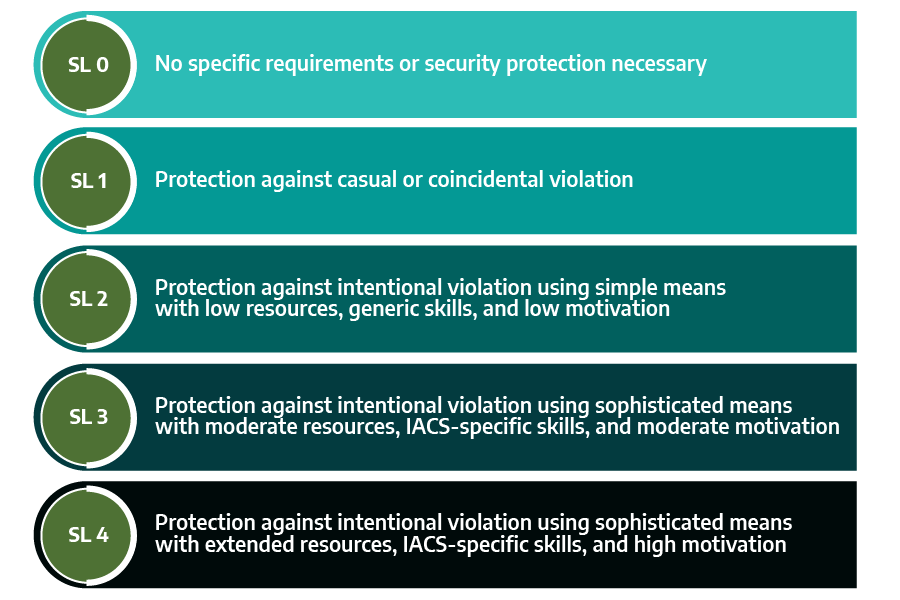 SL 0
No specific requirements or security protection necessary

SL 1
Protection against casual or coincidental violation

SL 2
Protection against intentional violation using simple means with low resources, generic skills, and low motivation

SL 3
Protection against intentional violation using sophisticated means with moderate resources, IACS-specific skills, and moderate motivation

SL 4
Protection against intentional violation using sophisticated means with extended resources, IACS-specific skills, and high motivation